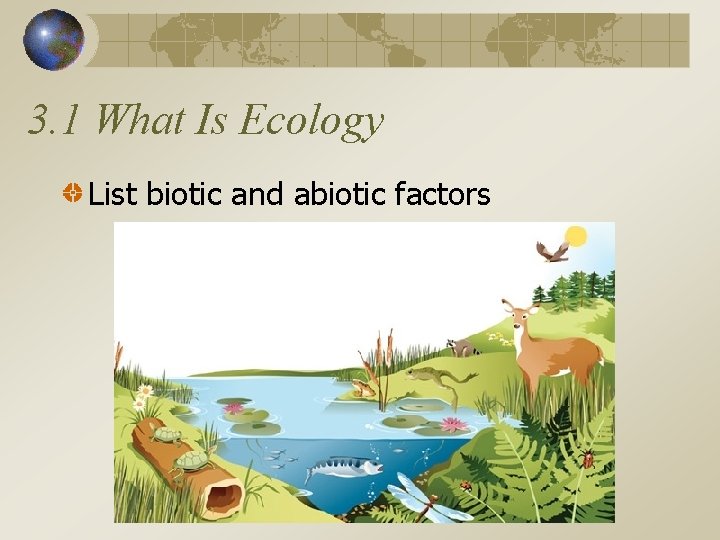 3.1 What Is Ecology

List biotic and abiotic factors